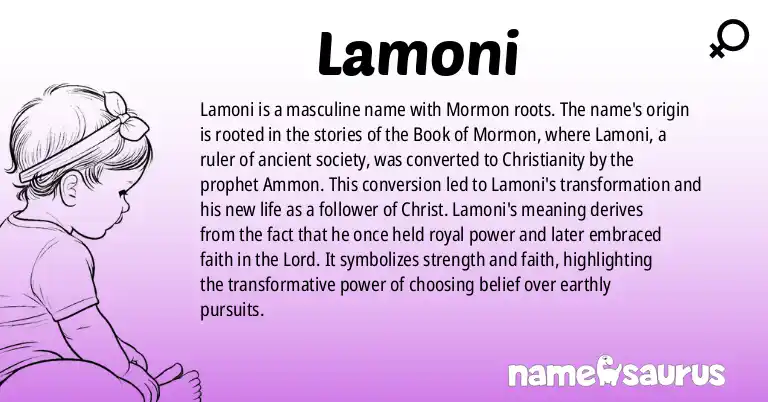 Lamoni

Lamoni is a masculine name with Mormon roots. The name's origin is rooted in the stories of the Book of Mormon, where Lamoni, a ruler of ancient society, was converted to Christianity by the prophet Ammon. This conversion led to Lamoni's transformation and his new life as a follower of Christ. Lamoni's meaning derives from the fact that he once held royal power and later embraced faith in the Lord. It symbolizes strength and faith, highlighting the transformative power of choosing belief over earthly pursuits.

namesaurus